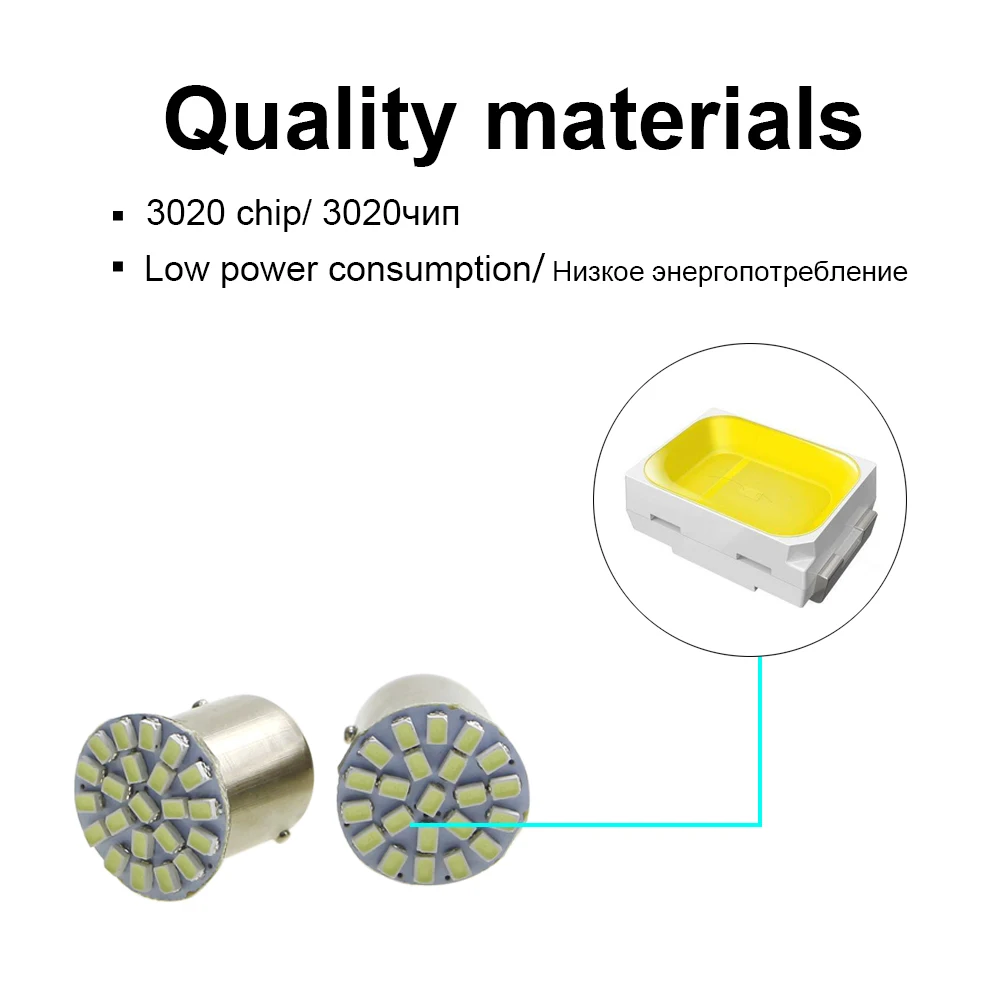 Quality materials

▪ 3020 chip/ 3020чип

▪ Low power consumption/ Низкое энергопотребление